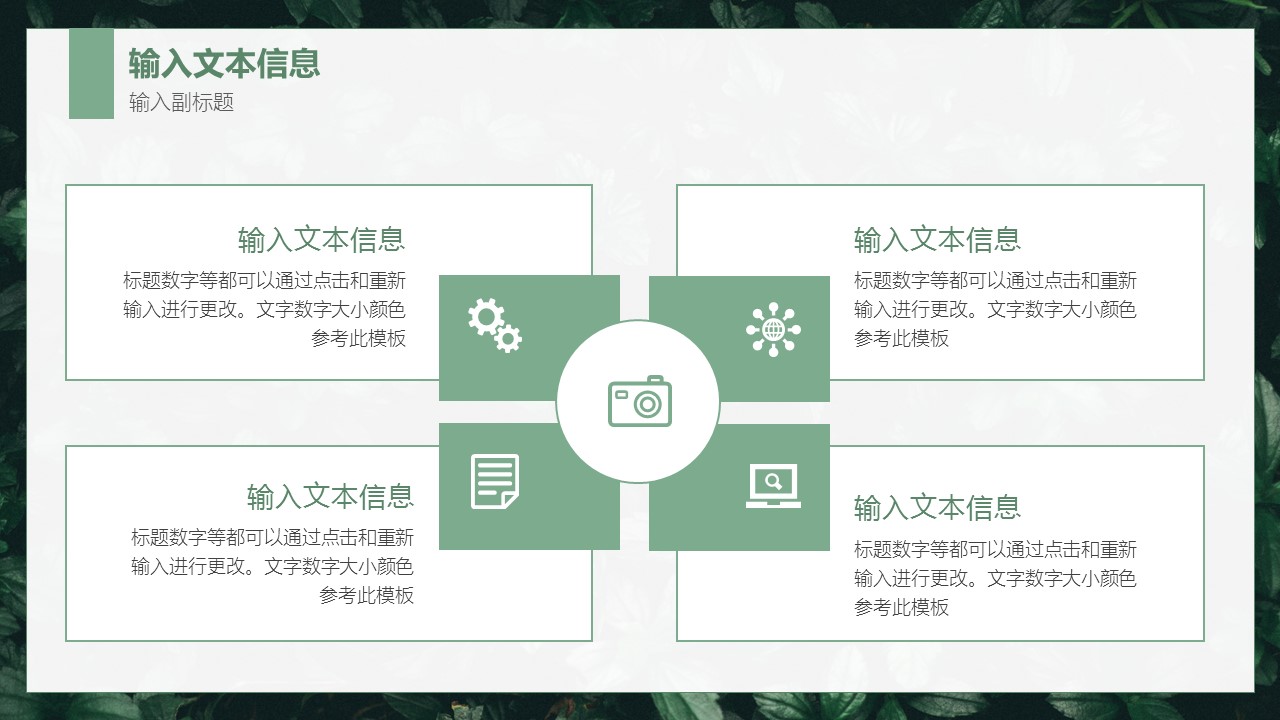 输入文本信息

输入副标题

输入文本信息

标题数字等都可以通过点击和重新输入进行更改。文字数字大小颜色参考此模板

输入文本信息

标题数字等都可以通过点击和重新输入进行更改。文字数字大小颜色参考此模板

输入文本信息

标题数字等都可以通过点击和重新输入进行更改。文字数字大小颜色参考此模板

输入文本信息

标题数字等都可以通过点击和重新输入进行更改。文字数字大小颜色参考此模板